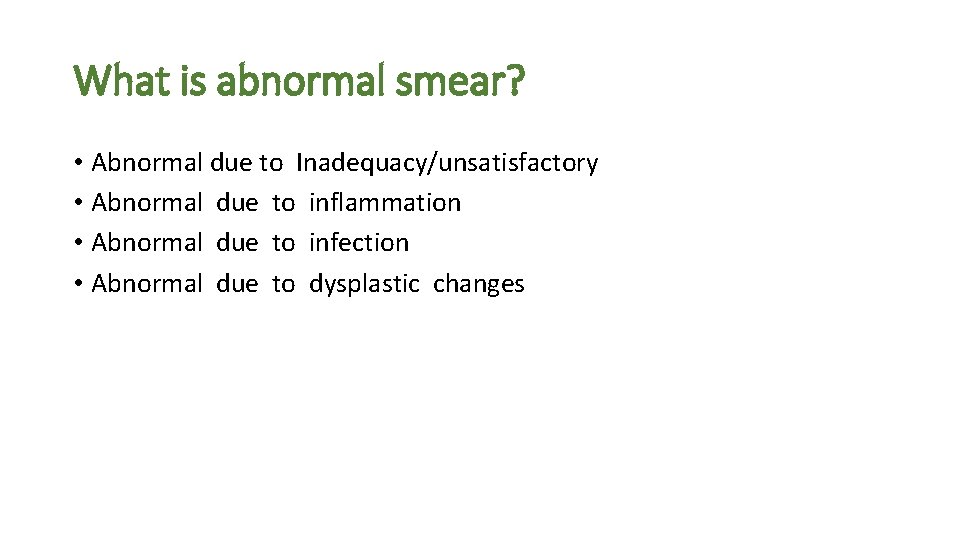 What is abnormal smear?

• Abnormal due to Inadequacy/unsatisfactory
• Abnormal due to inflammation
• Abnormal due to infection
• Abnormal due to dysplastic changes